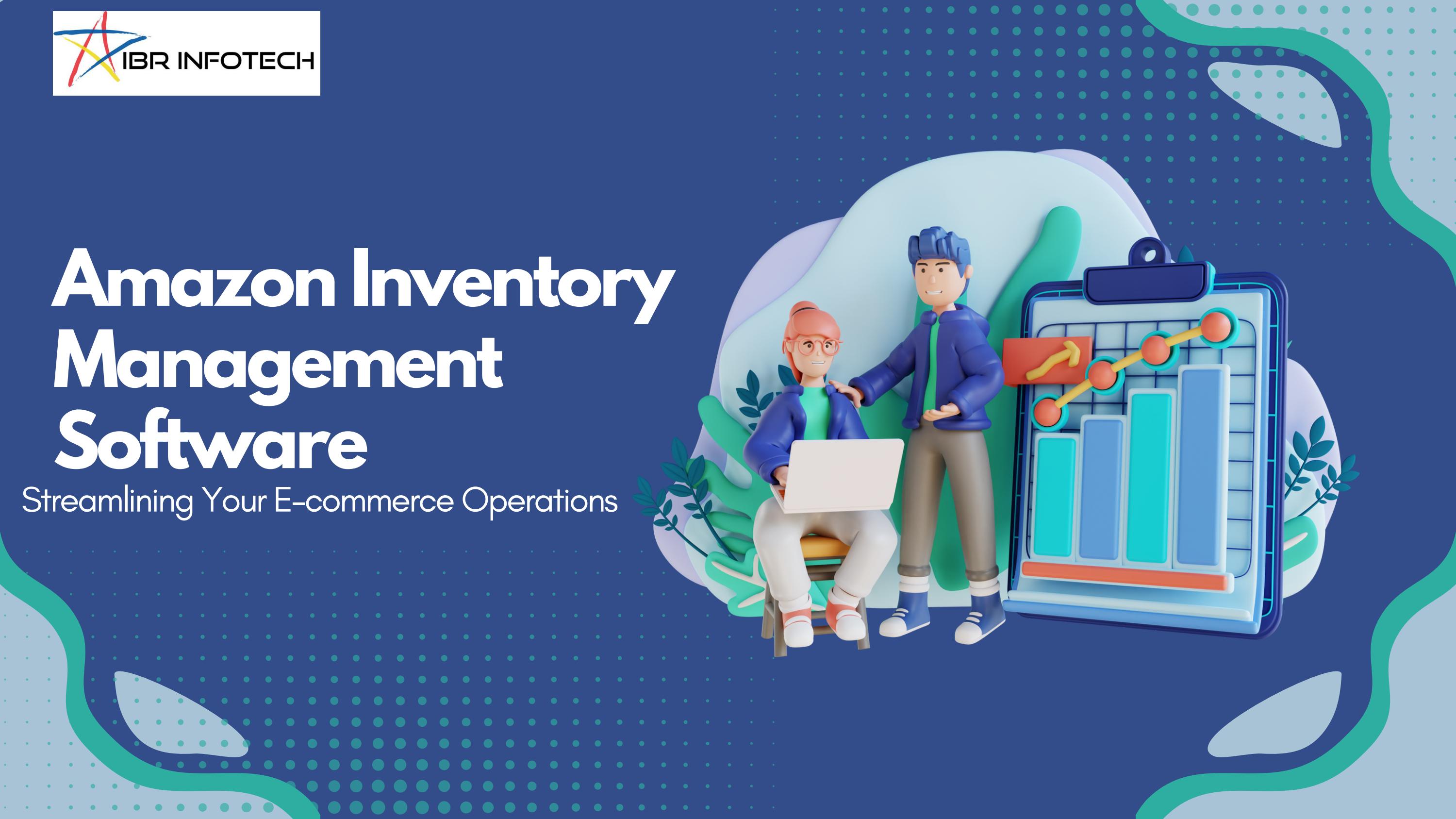 IBR INFOTECH

Amazon Inventory Management Software

Streamlining Your E-commerce Operations